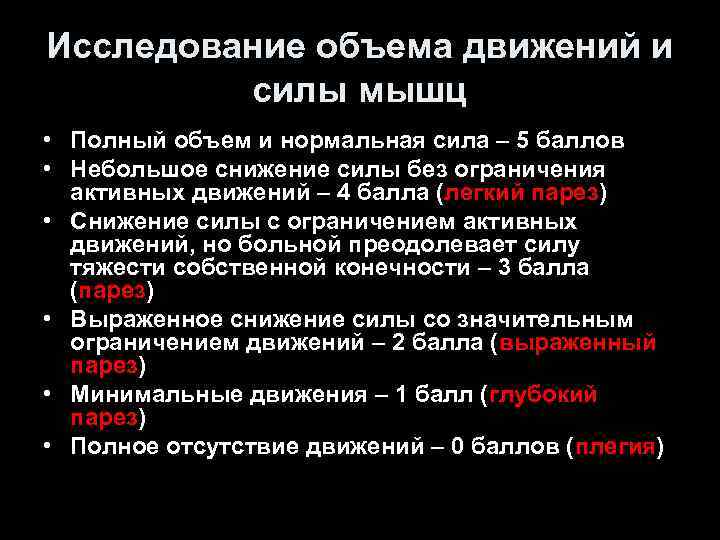 Исследование объема движений и силы мышц

• Полный объем и нормальная сила – 5 баллов
• Небольшое снижение силы без ограничения активных движений – 4 балла (легкий парез)
• Снижение силы с ограничением активных движений, но больной преодолевает силу тяжести собственной конечности – 3 балла (парез)
• Выраженное снижение силы со значительным ограничением движений – 2 балла (выраженный парез)
• Минимальные движения – 1 балл (глубокий парез)
• Полное отсутствие движений – 0 баллов (плегия)